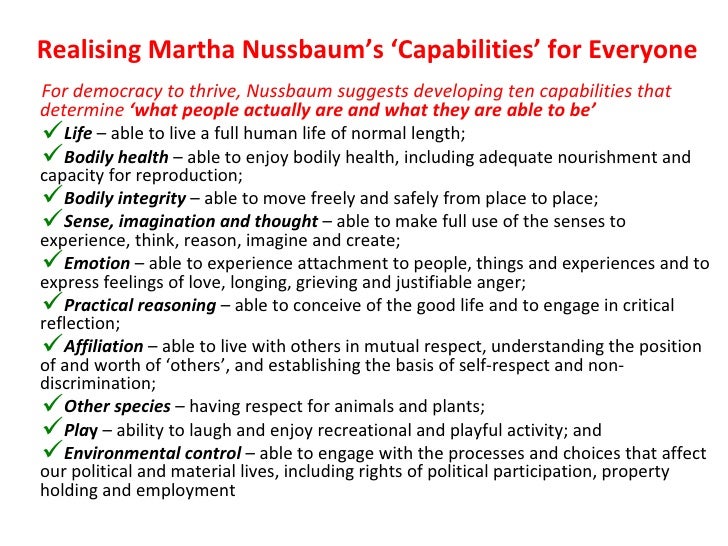 Realising Martha Nussbaum's 'Capabilities' for Everyone

For democracy to thrive, Nussbaum suggests developing ten capabilities that determine 'what people actually are and what they are able to be'

✓ Life – able to live a full human life of normal length;

✓ Bodily health – able to enjoy bodily health, including adequate nourishment and capacity for reproduction;

✓ Bodily integrity – able to move freely and safely from place to place;

✓ Sense, imagination and thought – able to make full use of the senses to experience, think, reason, imagine and create;

✓ Emotion – able to experience attachment to people, things and experiences and to express feelings of love, longing, grieving and justifiable anger;

✓ Practical reasoning – able to conceive of the good life and to engage in critical reflection;

✓ Affiliation – able to live with others in mutual respect, understanding the position of and worth of 'others', and establishing the basis of self-respect and non-discrimination;

✓ Other species – having respect for animals and plants;

✓ Play – ability to laugh and enjoy recreational and playful activity; and

✓ Environmental control – able to engage with the processes and choices that affect our political and material lives, including rights of political participation, property holding and employment